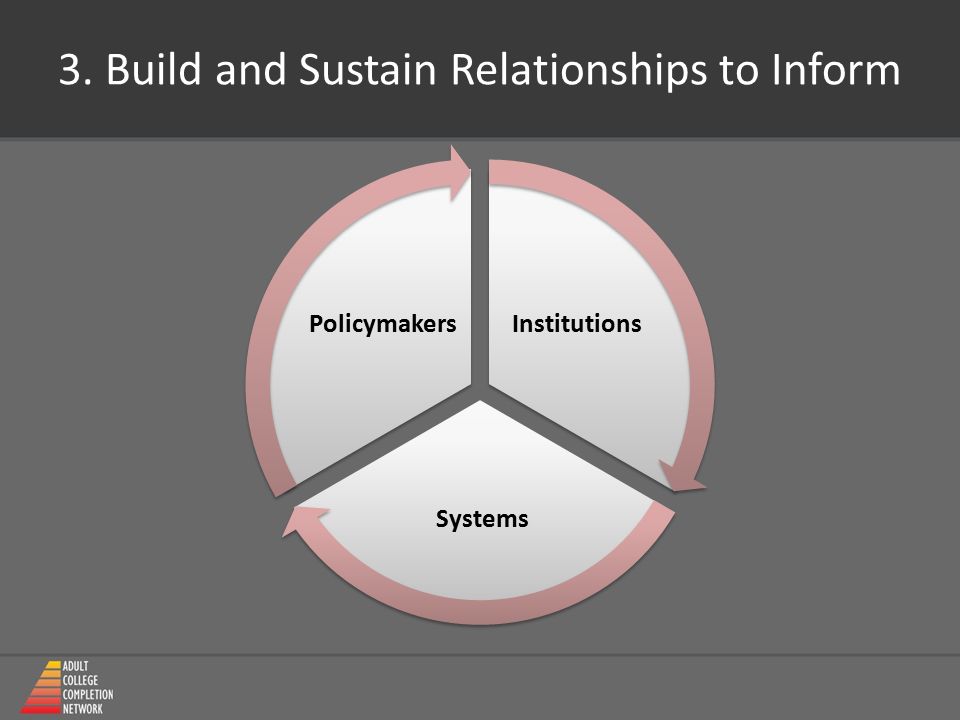 3. Build and Sustain Relationships to Inform

Policymakers

Institutions

Systems

ADULT
COLLEGE
COMPLETION
NETWORK